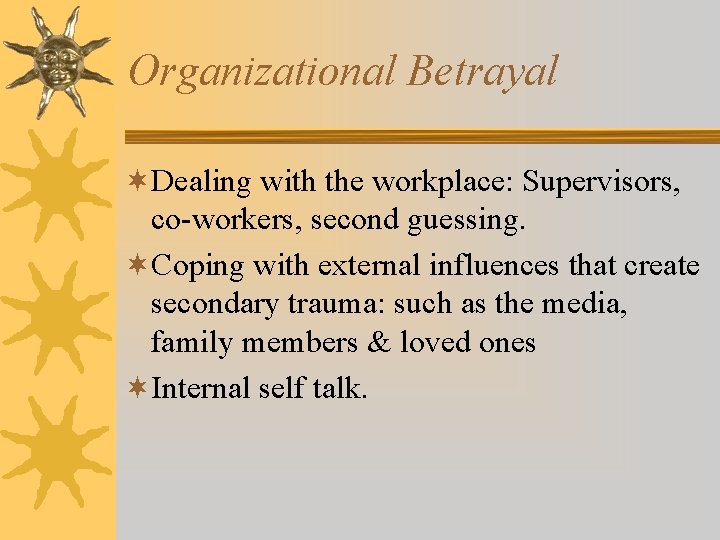 Organizational Betrayal

Dealing with the workplace: Supervisors, co-workers, second guessing.

Coping with external influences that create secondary trauma: such as the media, family members & loved ones

Internal self talk.